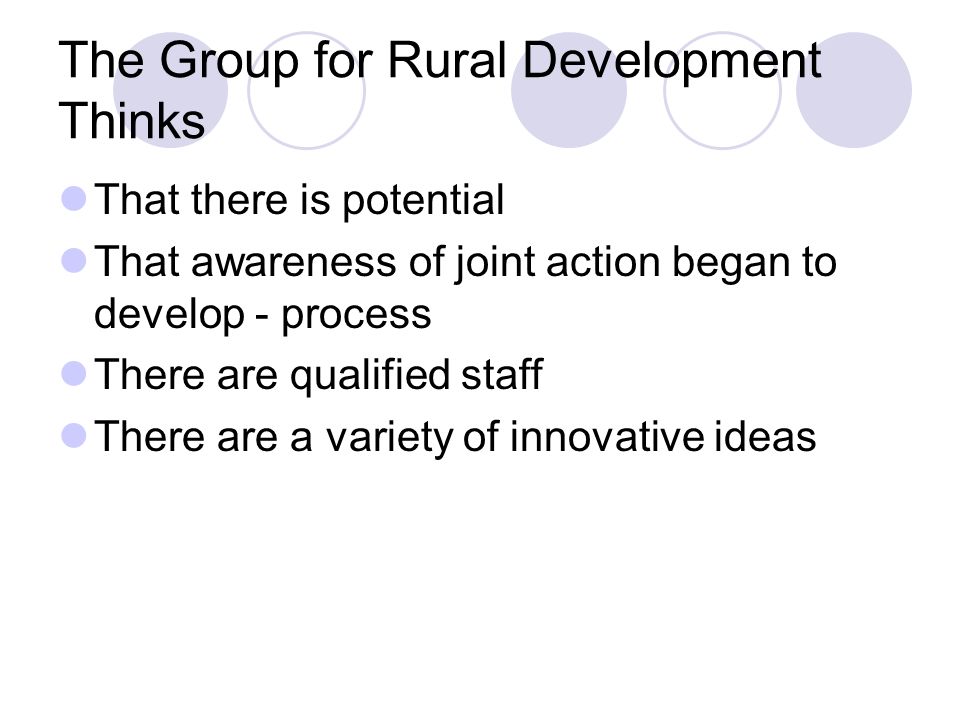 The Group for Rural Development Thinks

- That there is potential
- That awareness of joint action began to develop - process
- There are qualified staff
- There are a variety of innovative ideas